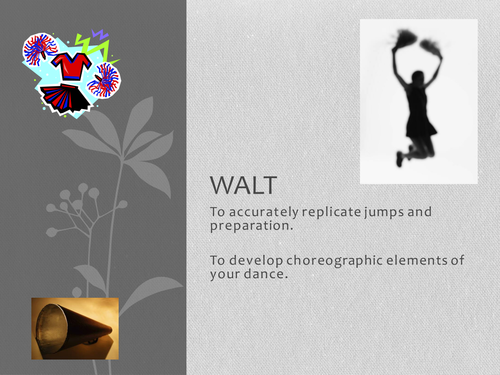 WALT

To accurately replicate jumps and preparation.

To develop choreographic elements of your dance.